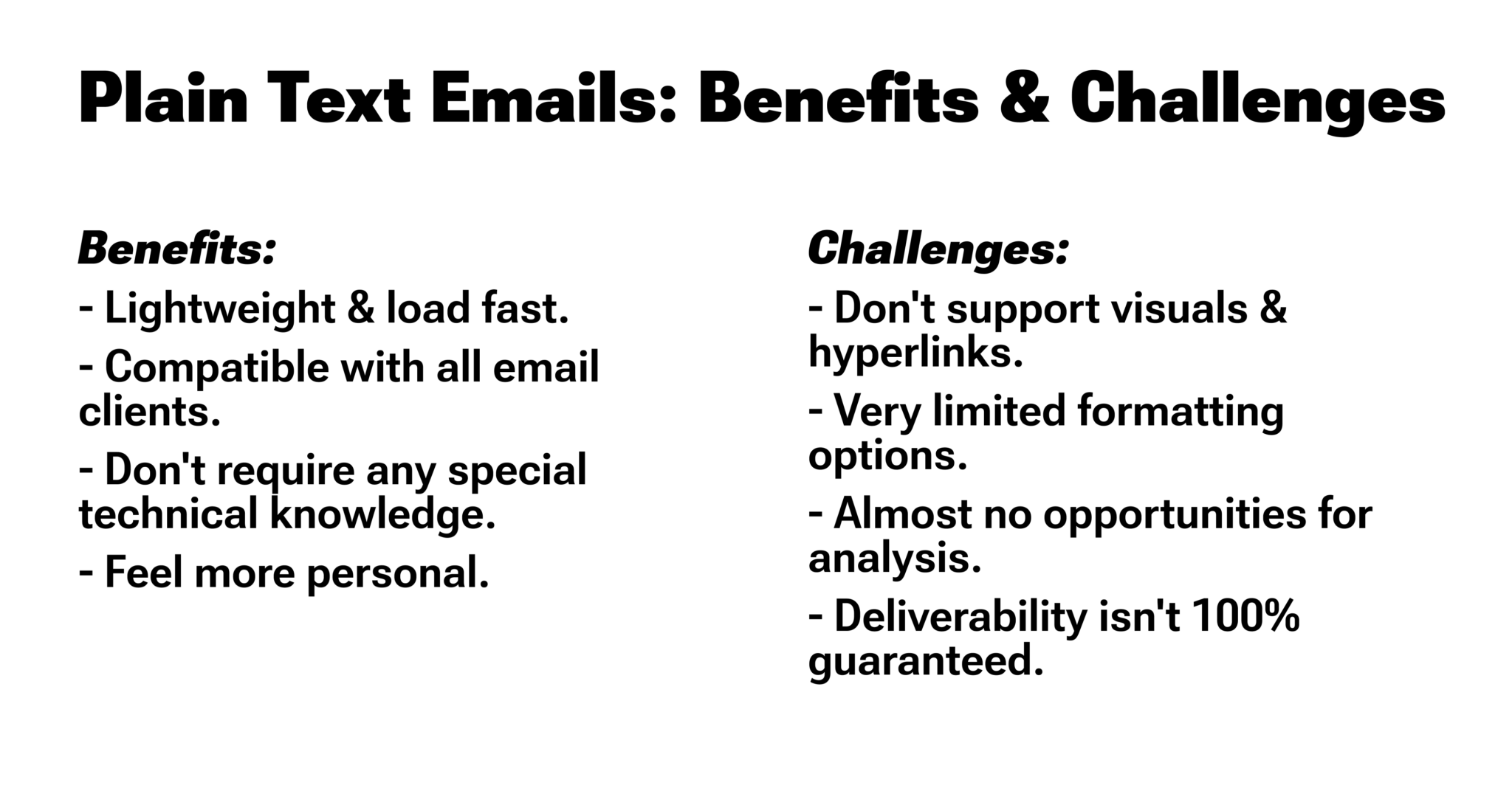 Plain Text Emails: Benefits & Challenges

Benefits:

- Lightweight & load fast.

- Compatible with all email clients.

- Don't require any special technical knowledge.

- Feel more personal.

Challenges:

- Don't support visuals & hyperlinks.

- Very limited formatting options.

- Almost no opportunities for analysis.

- Deliverability isn't 100% guaranteed.